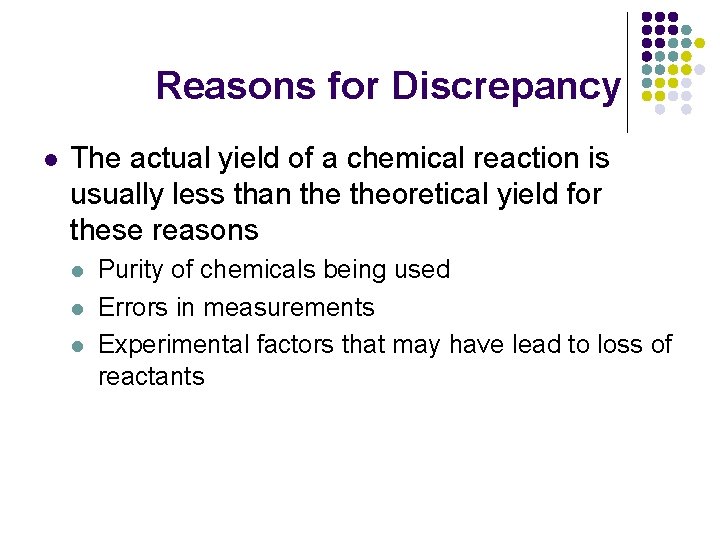 Reasons for Discrepancy

- The actual yield of a chemical reaction is usually less than the theoretical yield for these reasons
  - Purity of chemicals being used
  - Errors in measurements
  - Experimental factors that may have lead to loss of reactants